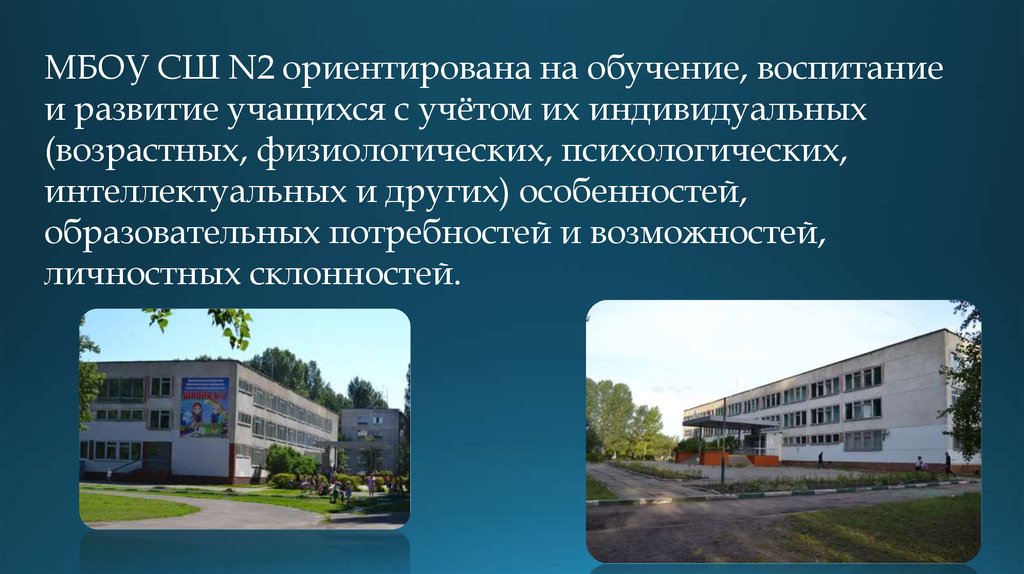 МБОУ СШ N2 ориентирована на обучение, воспитание и развитие учащихся с учётом их индивидуальных (возрастных, физиологических, психологических, интеллектуальных и других) особенностей, образовательных потребностей и возможностей, личностных склонностей.